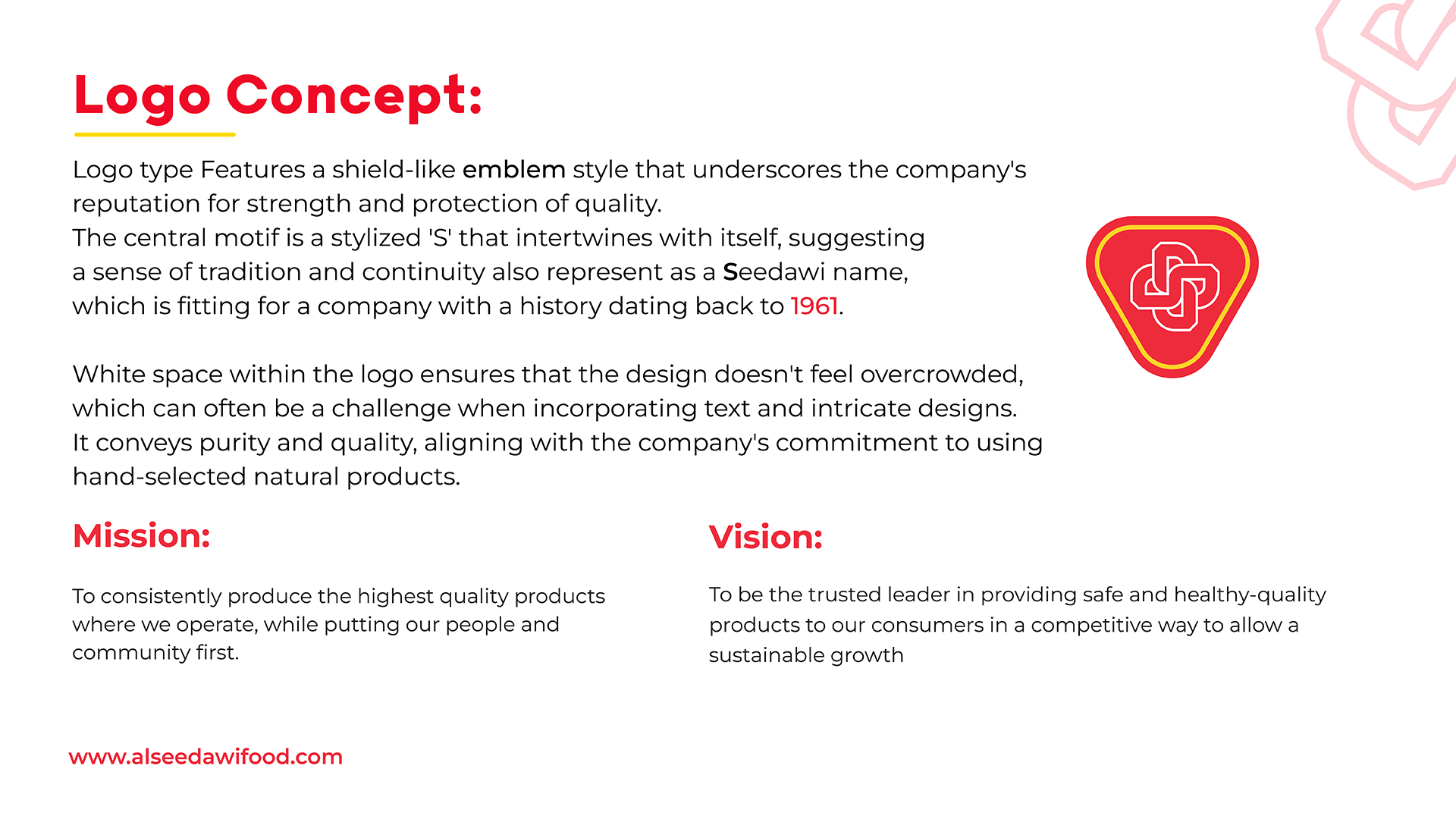 Logo Concept:

Logo type Features a shield-like emblem style that underscores the company's reputation for strength and protection of quality.
The central motif is a stylized 'S' that intertwines with itself, suggesting a sense of tradition and continuity also represent as a Seedawi name, which is fitting for a company with a history dating back to 1961.

White space within the logo ensures that the design doesn't feel overcrowded, which can often be a challenge when incorporating text and intricate designs.
It conveys purity and quality, aligning with the company's commitment to using hand-selected natural products.

Mission:

To consistently produce the highest quality products where we operate, while putting our people and community first.

Vision:

To be the trusted leader in providing safe and healthy-quality products to our consumers in a competitive way to allow a sustainable growth

www.alseedawifood.com